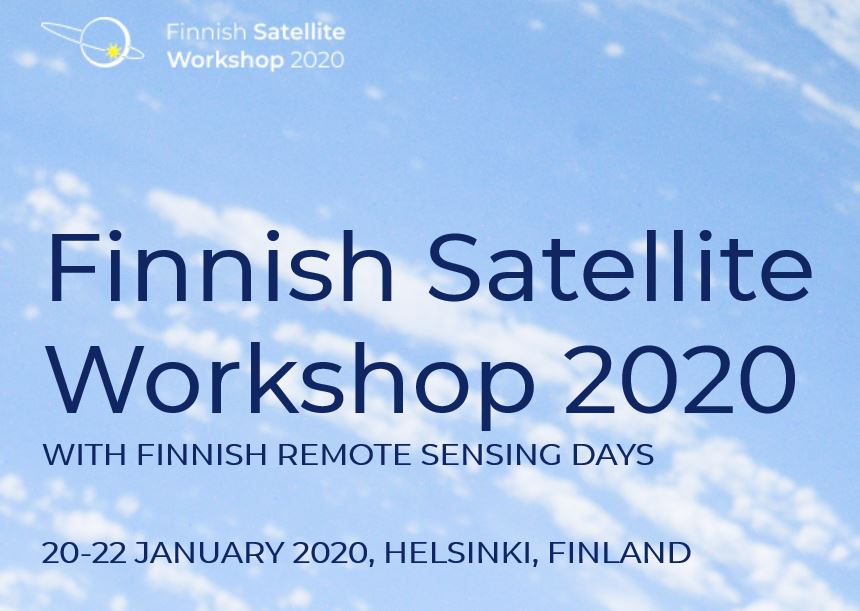 Finnish Satellite Workshop 2020

Finnish Satellite Workshop 2020

WITH FINNISH REMOTE SENSING DAYS

20-22 JANUARY 2020, HELSINKI, FINLAND